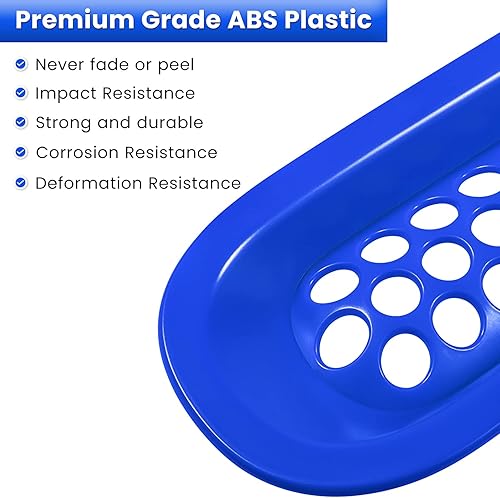 Premium Grade ABS Plastic

Never fade or peel
Impact Resistance
Strong and durable
Corrosion Resistance
Deformation Resistance